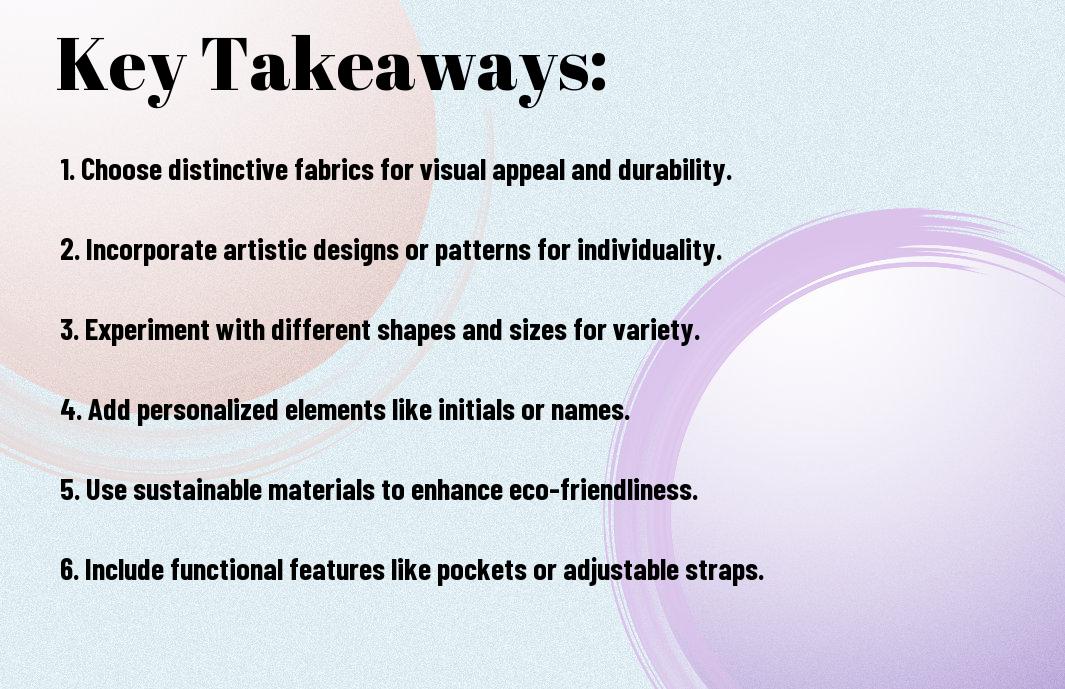 Key Takeaways:

1. Choose distinctive fabrics for visual appeal and durability.

2. Incorporate artistic designs or patterns for individuality.

3. Experiment with different shapes and sizes for variety.

4. Add personalized elements like initials or names.

5. Use sustainable materials to enhance eco-friendliness.

6. Include functional features like pockets or adjustable straps.